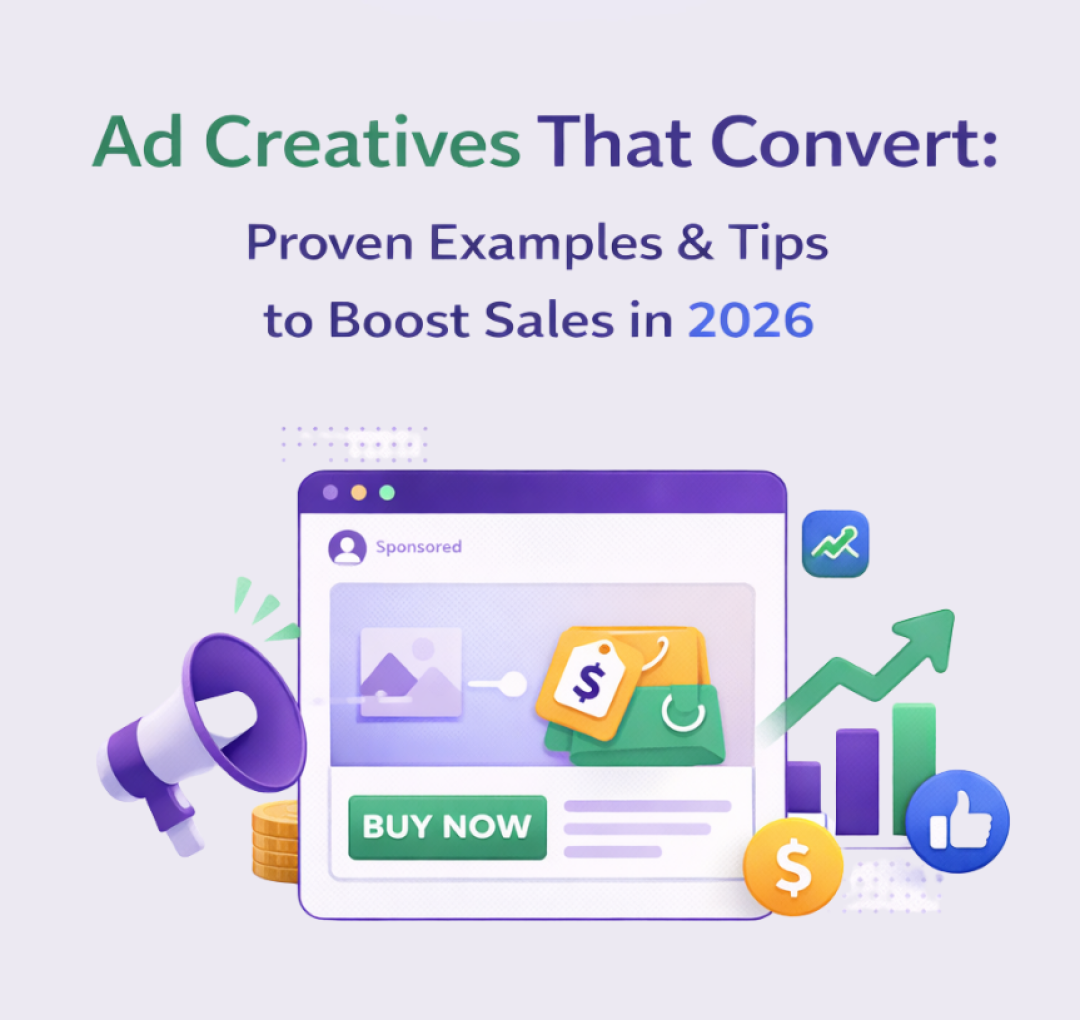 Ad Creatives That Convert:
Proven Examples & Tips
to Boost Sales in 2026

Sponsored

$

BUY NOW

$